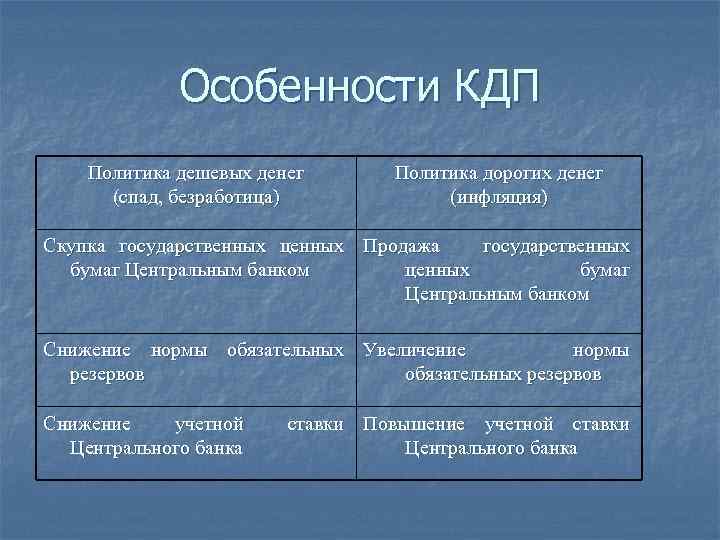 Особенности КДП

| Политика дешевых денег (спад, безработица) | Политика дорогих денег (инфляция) |
|---|---|
| Скупка государственных ценных бумаг Центральным банком | Продажа государственных ценных бумаг Центральным банком |
| Снижение нормы обязательных резервов | Увеличение нормы обязательных резервов |
| Снижение учетной ставки Центрального банка | Повышение учетной ставки Центрального банка |